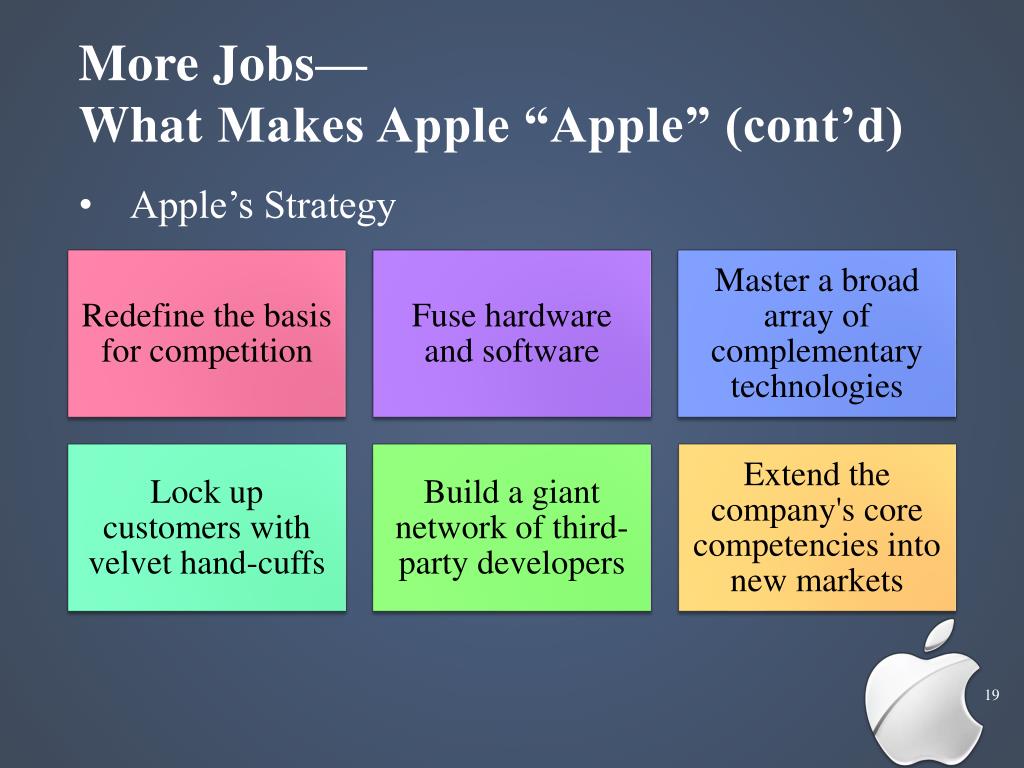 More Jobs—
What Makes Apple “Apple” (cont’d)

• Apple’s Strategy

Redefine the basis for competition

Fuse hardware and software

Master a broad array of complementary technologies

Lock up customers with velvet hand-cuffs

Build a giant network of third-party developers

Extend the company's core competencies into new markets

19